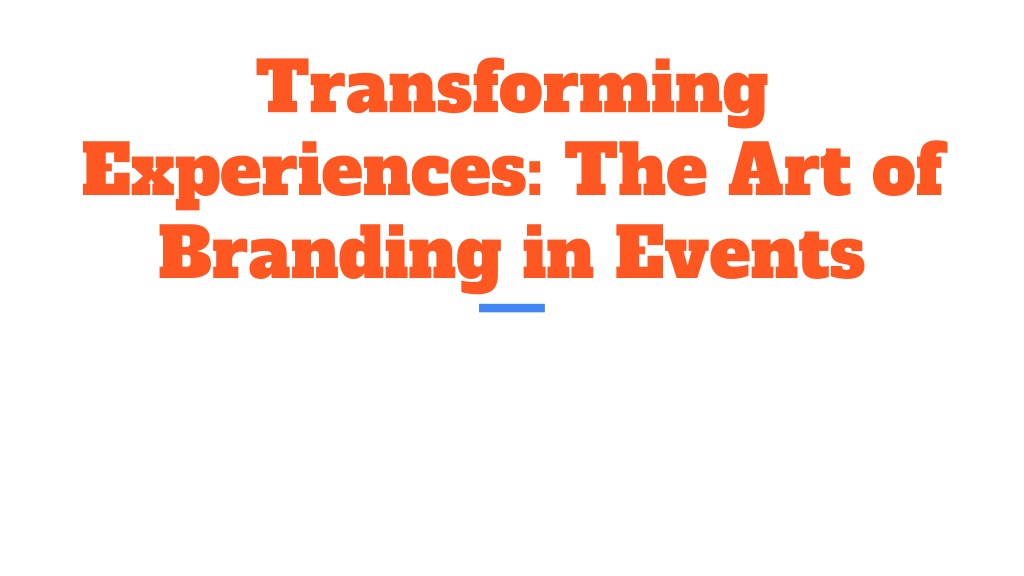 Transforming Experiences: The Art of Branding in Events